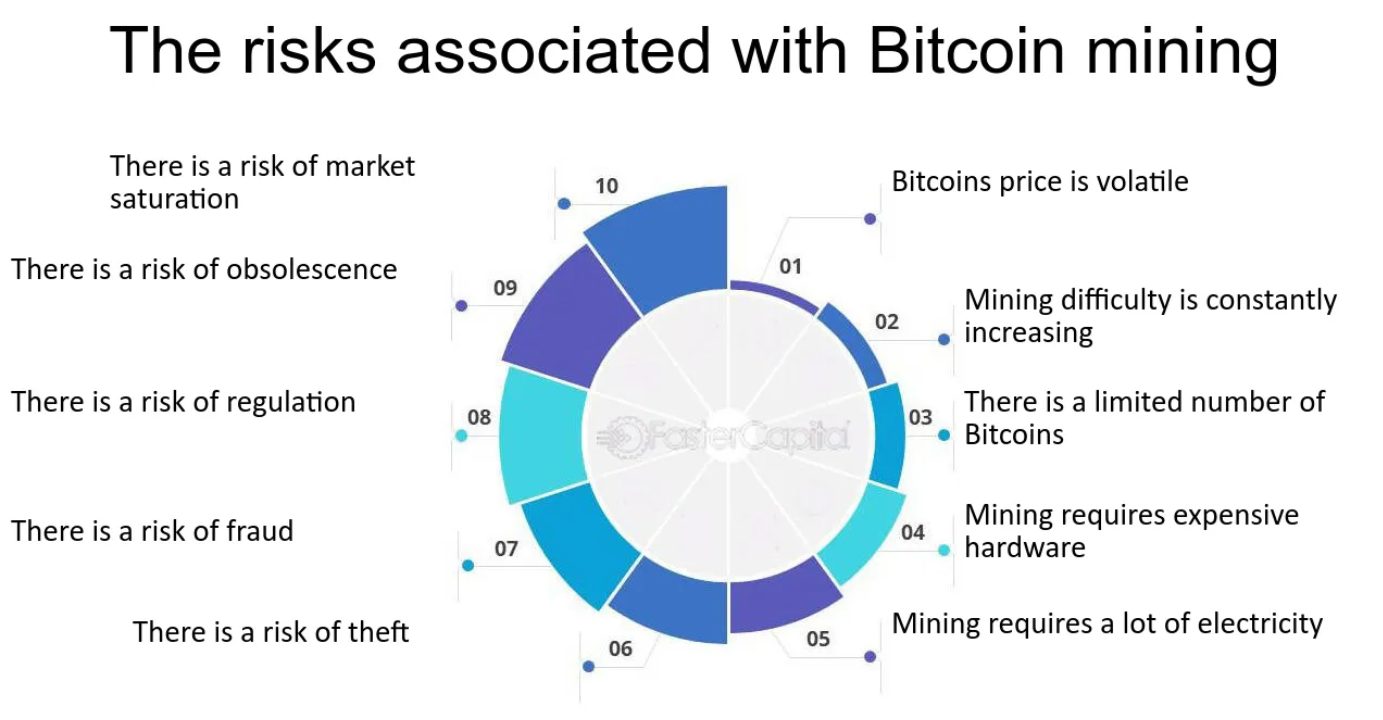 The risks associated with Bitcoin mining

01
Bitcoins price is volatile

02
Mining difficulty is constantly increasing

03
There is a limited number of Bitcoins

04
Mining requires expensive hardware

05
Mining requires a lot of electricity

06
There is a risk of theft

07
There is a risk of fraud

08
There is a risk of regulation

09
There is a risk of obsolescence

10
There is a risk of market saturation

FasterCapital